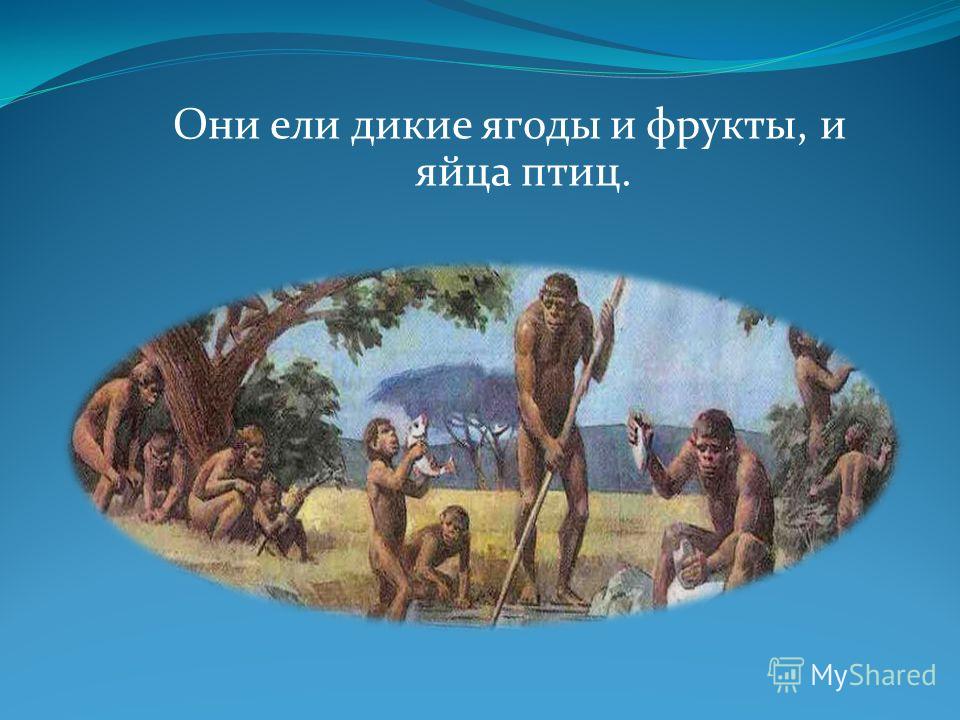 Они ели дикие ягоды и фрукты, и яйца птиц.

MyShared